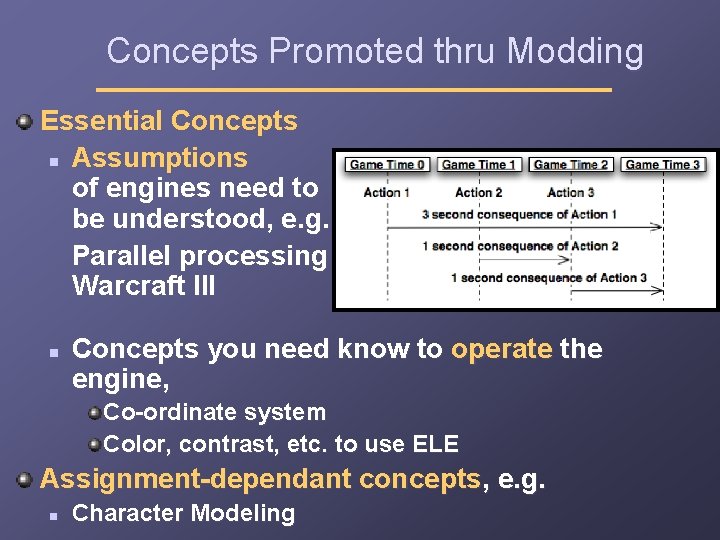 Concepts Promoted thru Modding

Essential Concepts

Assumptions of engines need to be understood, e.g. Parallel processing Warcraft III

Game Time 0 Game Time 1 Game Time 2 Game Time 3

Action 1 Action 2 Action 3

3 second consequence of Action 1

1 second consequence of Action 2

1 second consequence of Action 3

Concepts you need know to operate the engine,

Co-ordinate system

Color, contrast, etc. to use ELE

Assignment-dependant concepts, e.g.

Character Modeling